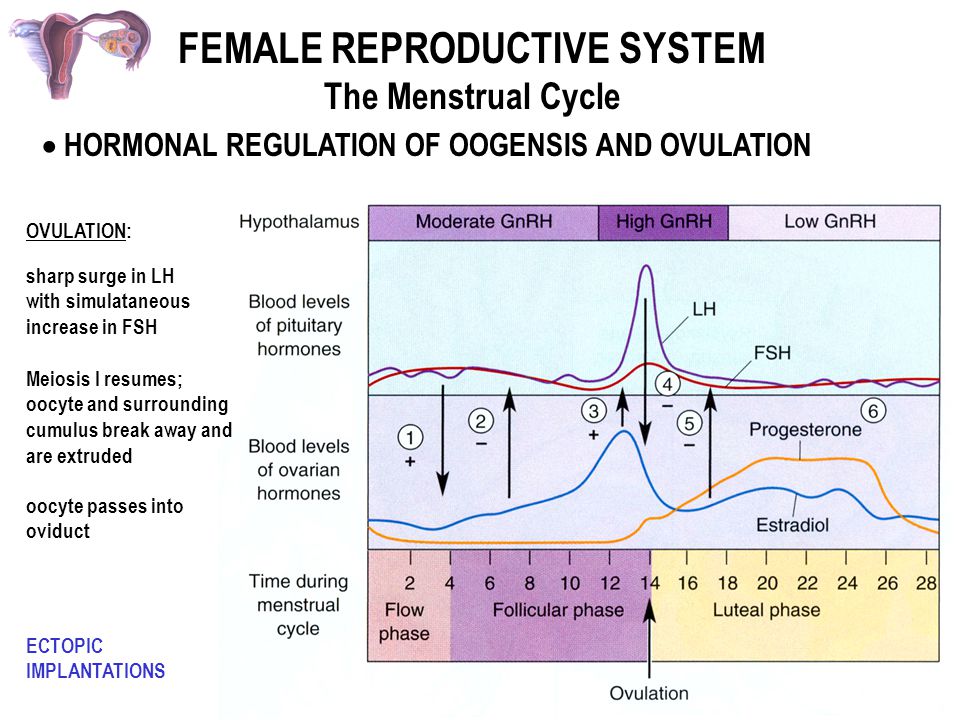 FEMALE REPRODUCTIVE SYSTEM
The Menstrual Cycle

• HORMONAL REGULATION OF OOGENSIS AND OVULATION

OVULATION:

sharp surge in LH with simulataneous increase in FSH

Meiosis I resumes; oocyte and surrounding cumulus break away and are extruded

oocyte passes into oviduct

ECTOPIC IMPLANTATIONS

Hypothalamus

Moderate GnRH

High GnRH

Low GnRH

Blood levels of pituitary hormones

LH

FSH

Blood levels of ovarian hormones

1 +

2 −

3 +

4 −

5 −

6

Progesterone

Estradiol

Time during menstrual cycle

2 4 6 8 10 12 14 16 18 20 22 24 26 28

Flow phase

Follicular phase

Luteal phase

Ovulation